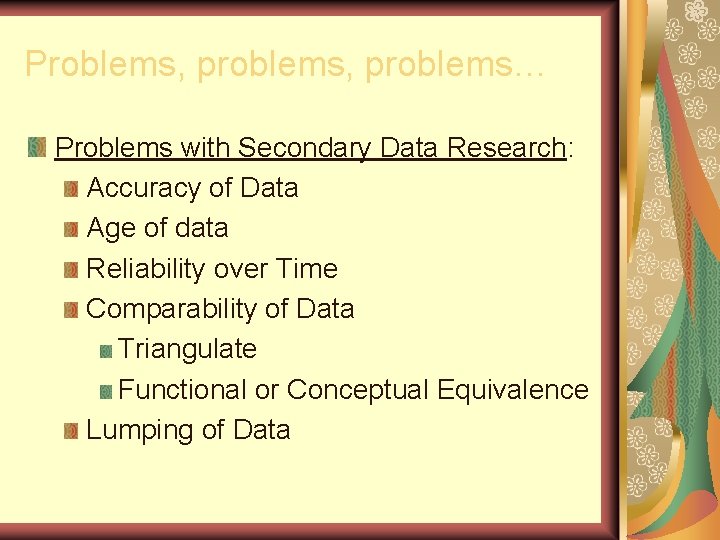 Problems, problems, problems…

Problems with Secondary Data Research:

Accuracy of Data

Age of data

Reliability over Time

Comparability of Data

Triangulate

Functional or Conceptual Equivalence

Lumping of Data